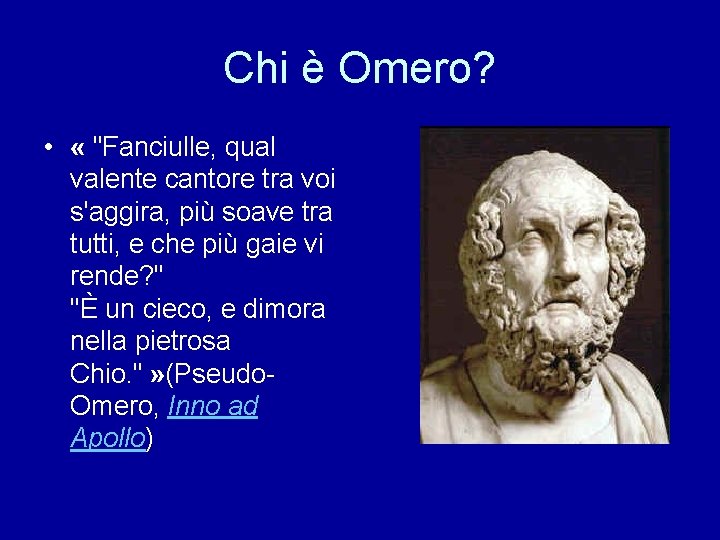 Chi è Omero?

• « "Fanciulle, qual valente cantore tra voi s'aggira, più soave tra tutti, e che più gaie vi rende?"
"È un cieco, e dimora nella pietrosa Chio." »(Pseudo-Omero, Inno ad Apollo)